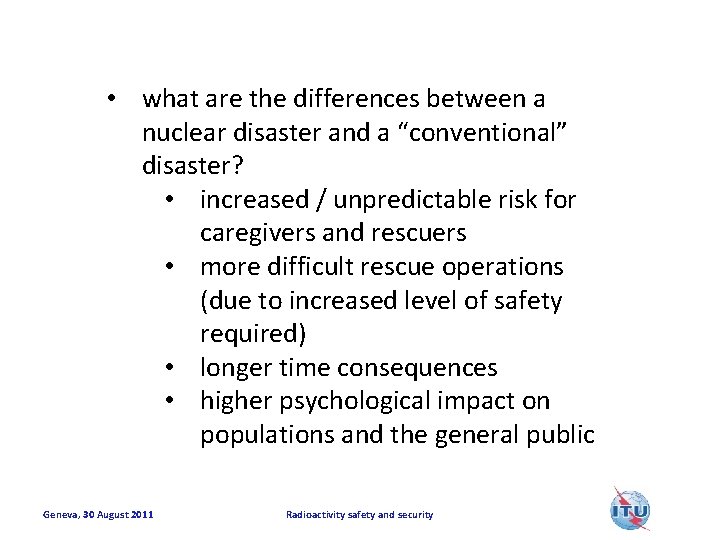 • what are the differences between a nuclear disaster and a “conventional” disaster?
  • increased / unpredictable risk for caregivers and rescuers
  • more difficult rescue operations (due to increased level of safety required)
  • longer time consequences
  • higher psychological impact on populations and the general public

Geneva, 30 August 2011

Radioactivity safety and security

ITU